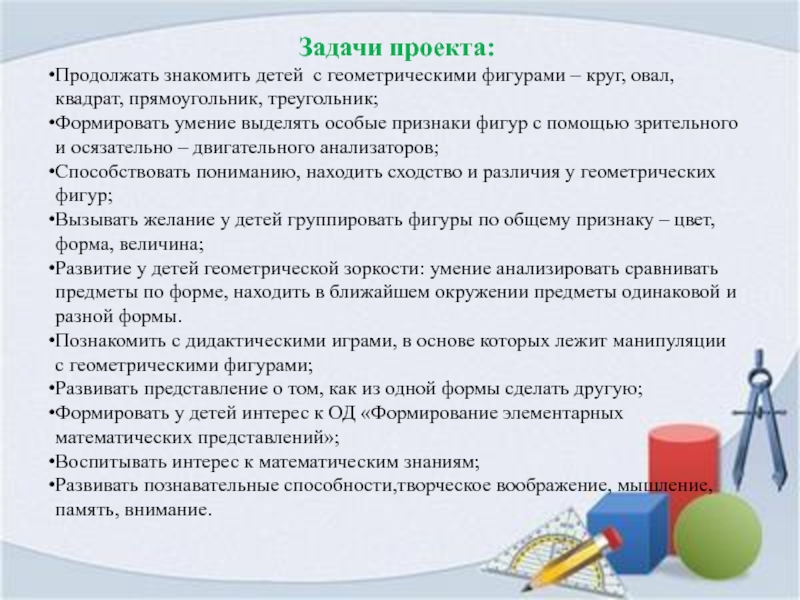 Задачи проекта:

•Продолжать знакомить детей с геометрическими фигурами – круг, овал, квадрат, прямоугольник, треугольник;

•Формировать умение выделять особые признаки фигур с помощью зрительного и осязательно – двигательного анализаторов;

•Способствовать пониманию, находить сходство и различия у геометрических фигур;

•Вызывать желание у детей группировать фигуры по общему признаку – цвет, форма, величина;

•Развитие у детей геометрической зоркости: умение анализировать сравнивать предметы по форме, находить в ближайшем окружении предметы одинаковой и разной формы.

•Познакомить с дидактическими играми, в основе которых лежит манипуляции с геометрическими фигурами;

•Развивать представление о том, как из одной формы сделать другую;

•Формировать у детей интерес к ОД «Формирование элементарных математических представлений»;

•Воспитывать интерес к математическим знаниям;

•Развивать познавательные способности,творческое воображение, мышление, память, внимание.